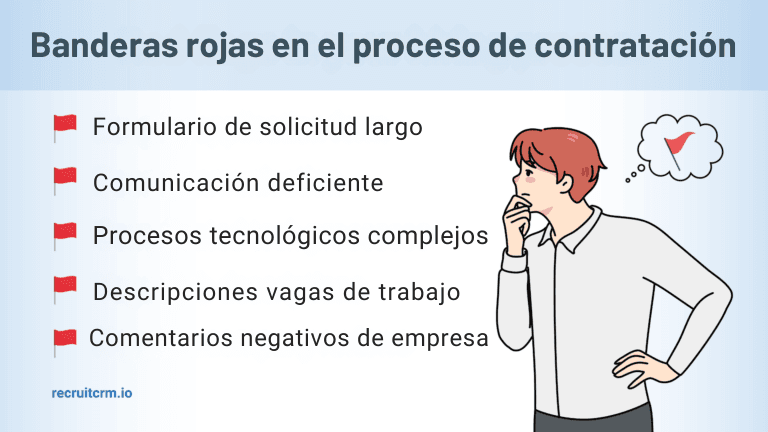 Banderas rojas en el proceso de contratación

Formulario de solicitud largo

Comunicación deficiente

Procesos tecnológicos complejos

Descripciones vagas de trabajo

Comentarios negativos de empresa

recruitcrm.io